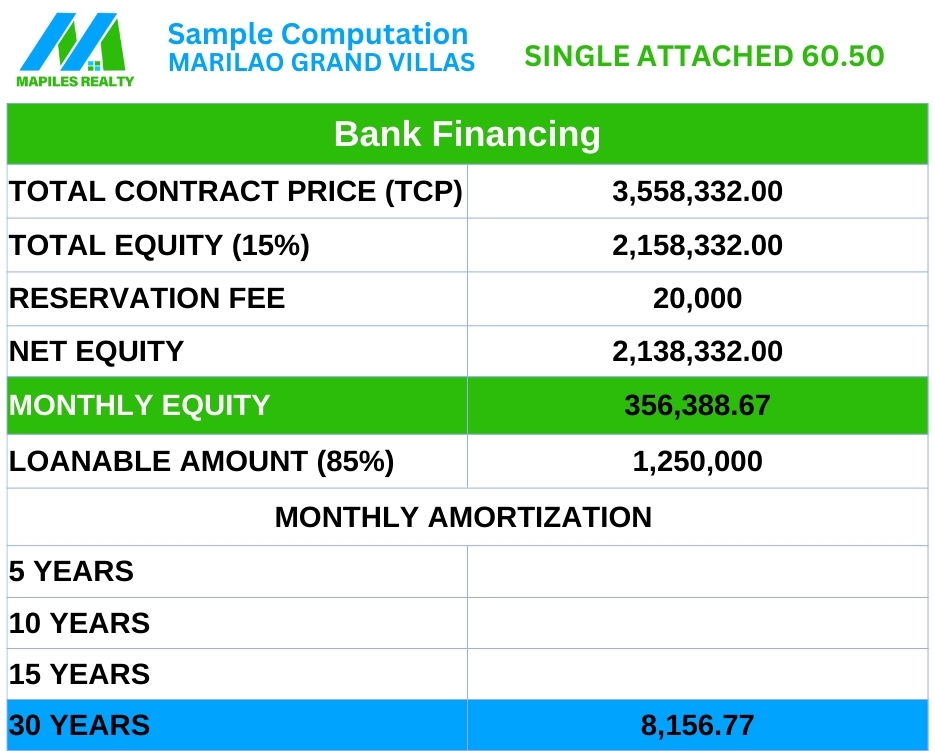 MAPILES REALTY

Sample Computation
MARILAO GRAND VILLAS

SINGLE ATTACHED 60.50

| Bank Financing | |
|---|---|
| TOTAL CONTRACT PRICE (TCP) | 3,558,332.00 |
| TOTAL EQUITY (15%) | 2,158,332.00 |
| RESERVATION FEE | 20,000 |
| NET EQUITY | 2,138,332.00 |
| MONTHLY EQUITY | 356,388.67 |
| LOANABLE AMOUNT (85%) | 1,250,000 |
| MONTHLY AMORTIZATION | |
| 5 YEARS | |
| 10 YEARS | |
| 15 YEARS | |
| 30 YEARS | 8,156.77 |